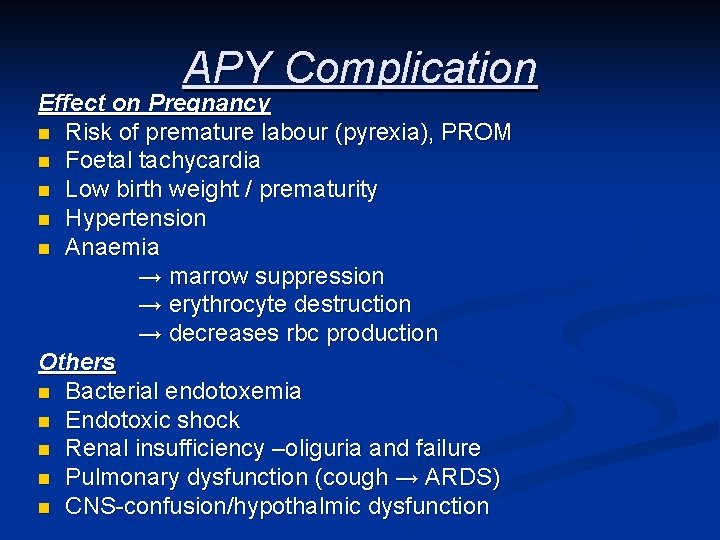 APY Complication

Effect on Pregnancy

- Risk of premature labour (pyrexia), PROM
- Foetal tachycardia
- Low birth weight / prematurity
- Hypertension
- Anaemia
→ marrow suppression
→ erythrocyte destruction
→ decreases rbc production

Others

- Bacterial endotoxemia
- Endotoxic shock
- Renal insufficiency –oliguria and failure
- Pulmonary dysfunction (cough → ARDS)
- CNS-confusion/hypothalmic dysfunction